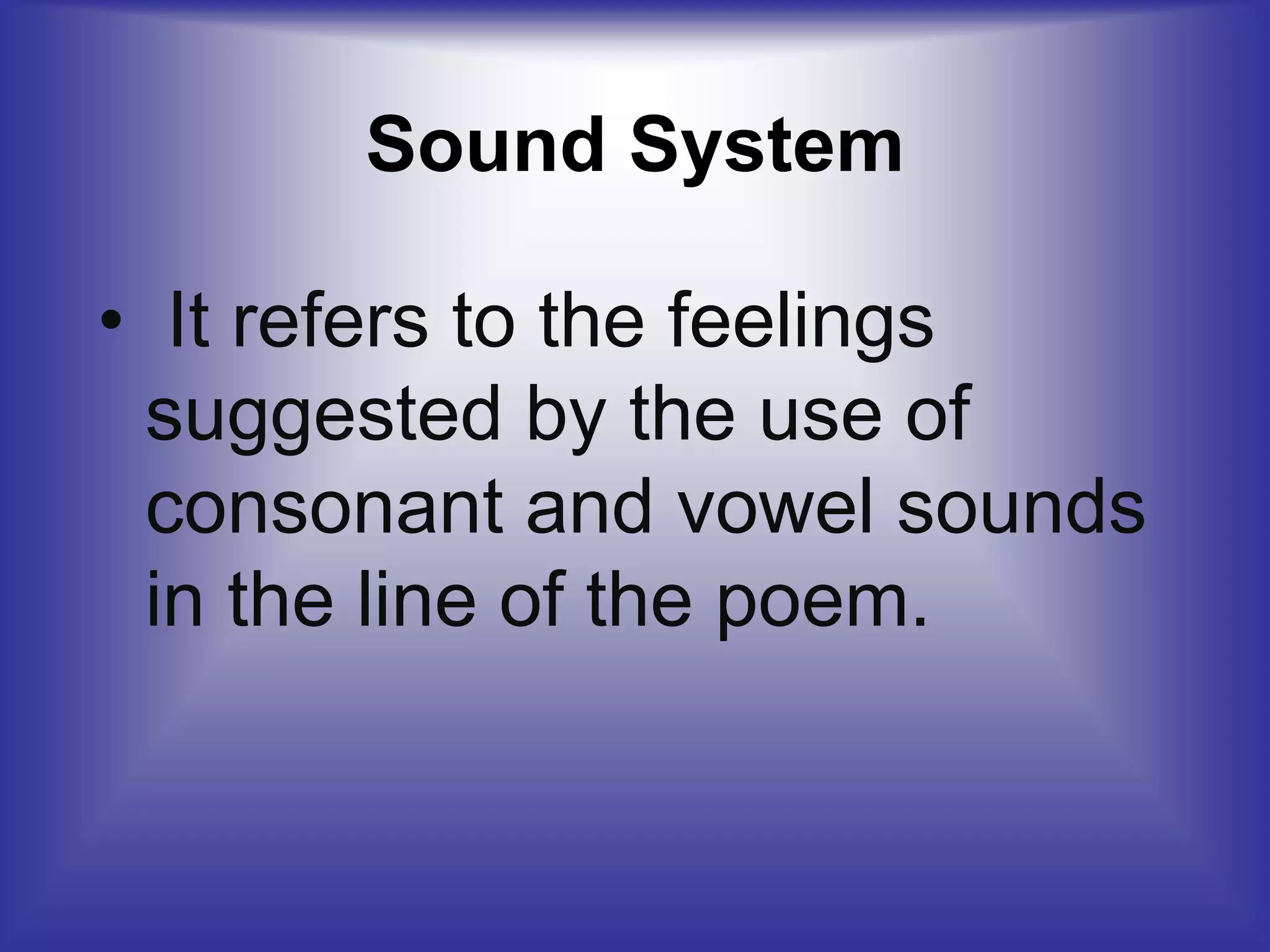 Sound System

• It refers to the feelings suggested by the use of consonant and vowel sounds in the line of the poem.